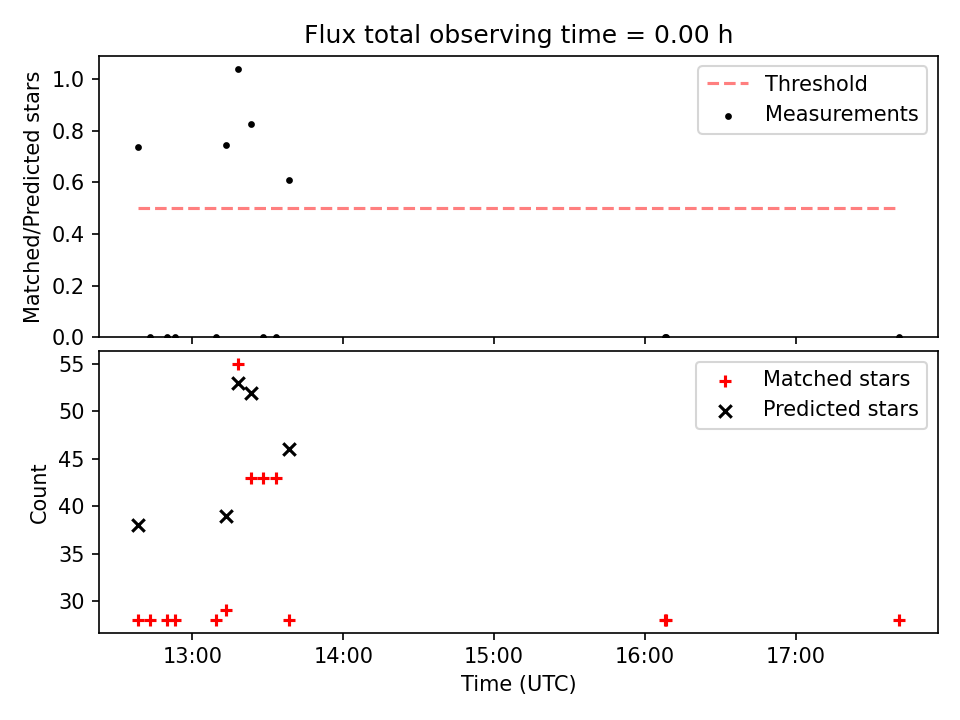 Flux total observing time = 0.00 h

Matched/Predicted stars

1.0
0.8
0.6
0.4
0.2
0.0

Threshold
Measurements

Count

55
50
45
40
35
30

Matched stars
Predicted stars

13:00
14:00
15:00
16:00
17:00

Time (UTC)